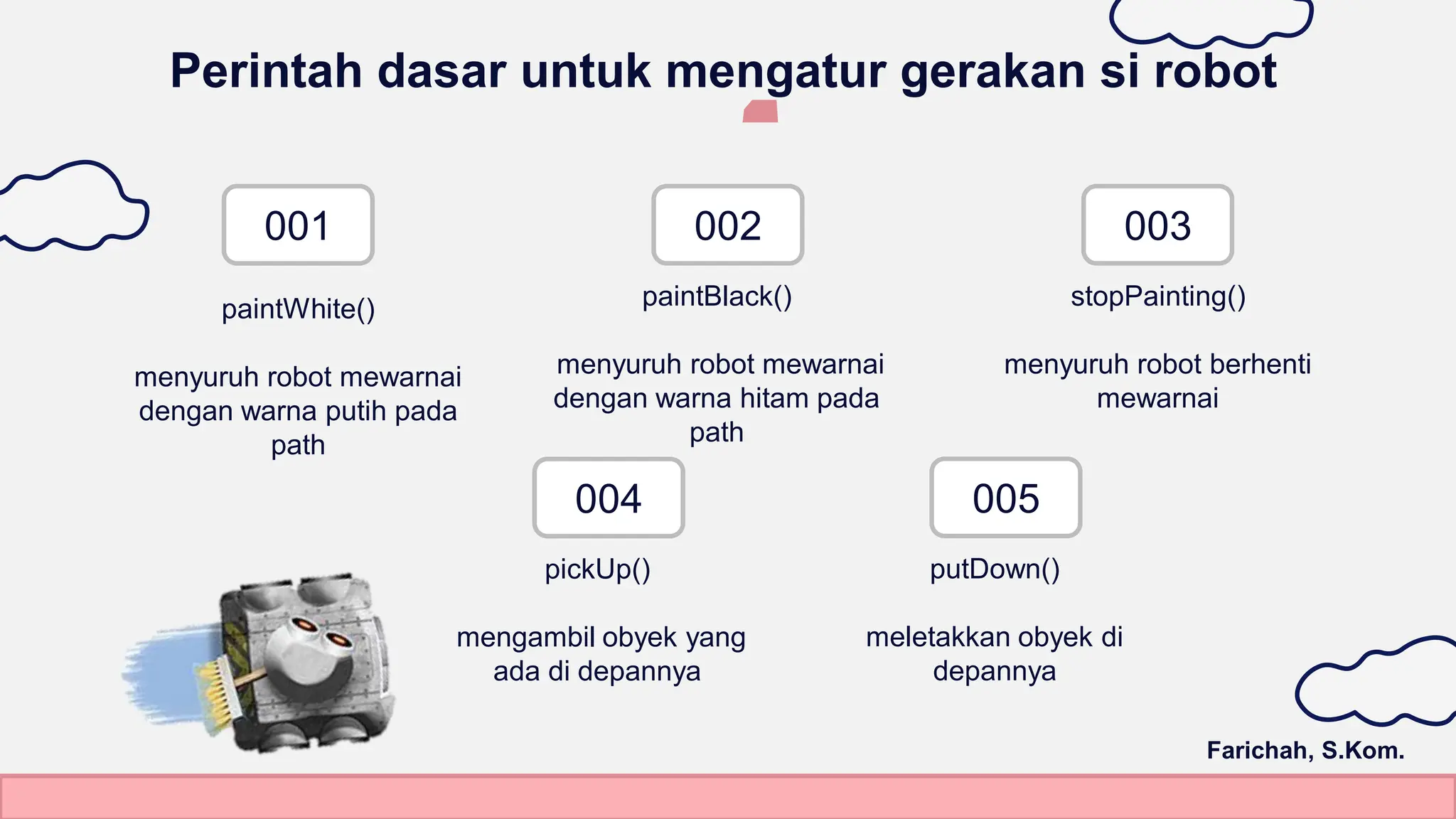 Perintah dasar untuk mengatur gerakan si robot

001

paintWhite()

menyuruh robot mewarnai dengan warna putih pada path

002

paintBlack()

menyuruh robot mewarnai dengan warna hitam pada path

003

stopPainting()

menyuruh robot berhenti mewarnai

004

pickUp()

mengambil obyek yang ada di depannya

005

putDown()

meletakkan obyek di depannya

Farichah, S.Kom.